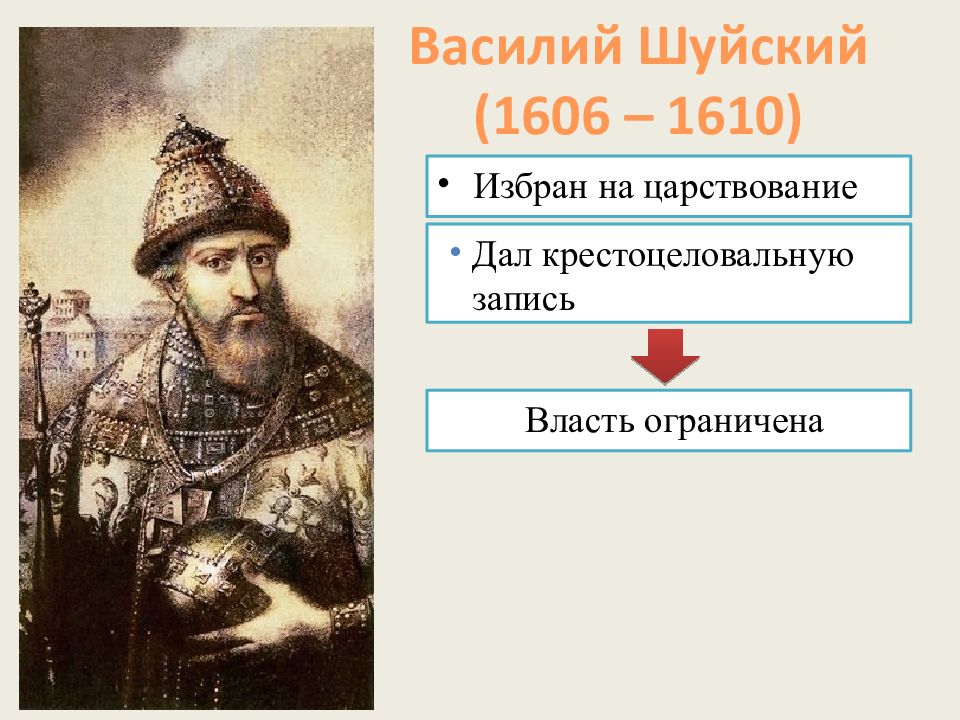 Василий Шуйский (1606 – 1610)

• Избран на царствование

• Дал крестоцеловальную запись

Власть ограничена